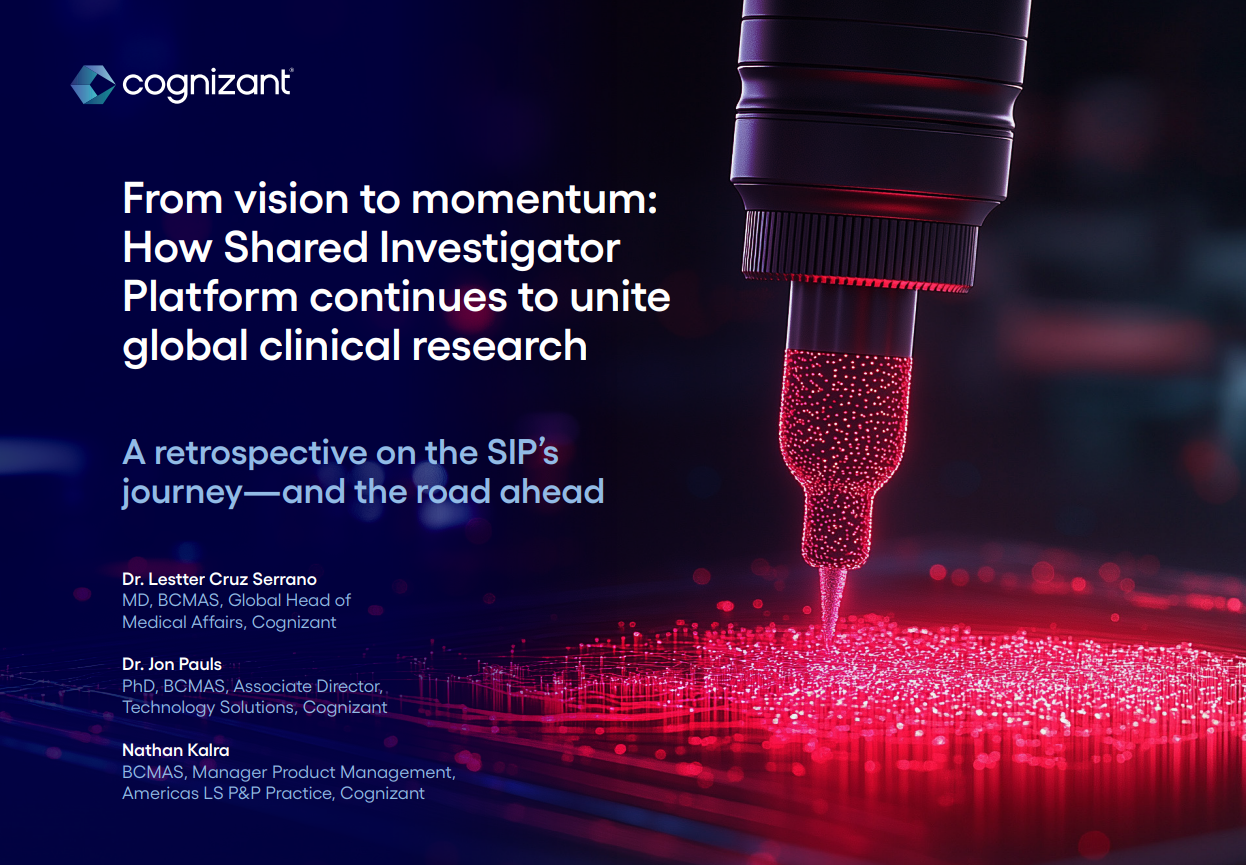 cognizant

From vision to momentum: How Shared Investigator Platform continues to unite global clinical research

A retrospective on the SIP's journey—and the road ahead

Dr. Lestter Cruz Serrano
MD, BCMAS, Global Head of Medical Affairs, Cognizant

Dr. Jon Pauls
PhD, BCMAS, Associate Director, Technology Solutions, Cognizant

Nathan Kalra
BCMAS, Manager Product Management, Americas LS P&P Practice, Cognizant